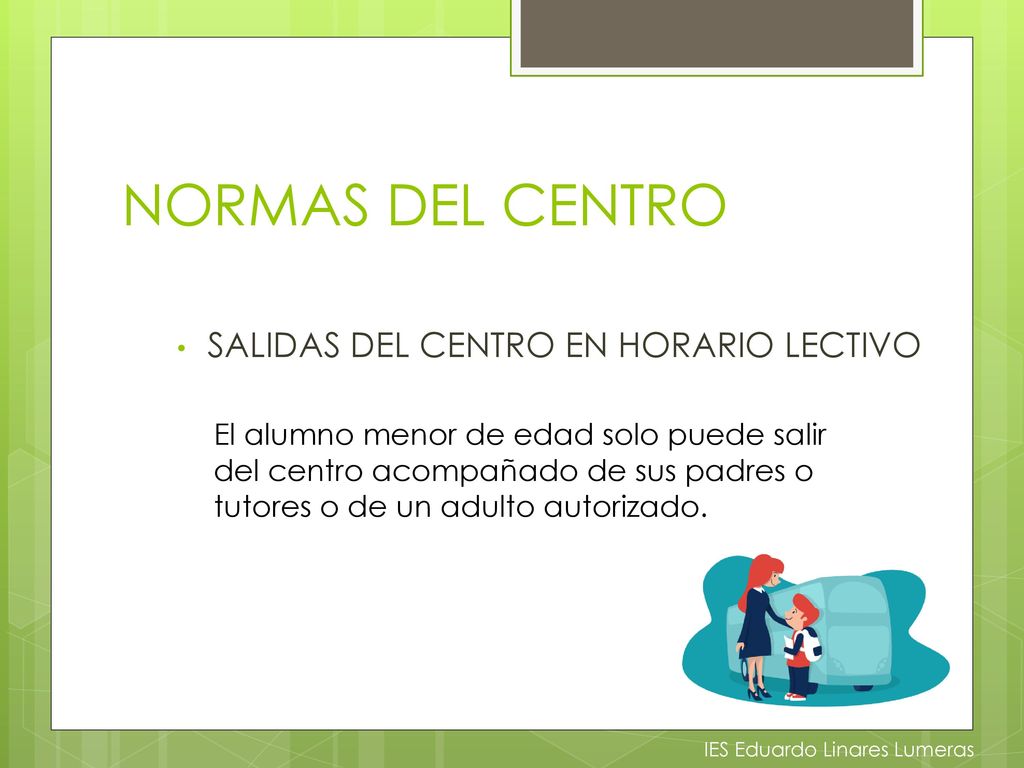 NORMAS DEL CENTRO

• SALIDAS DEL CENTRO EN HORARIO LECTIVO

El alumno menor de edad solo puede salir del centro acompañado de sus padres o tutores o de un adulto autorizado.

IES Eduardo Linares Lumeras